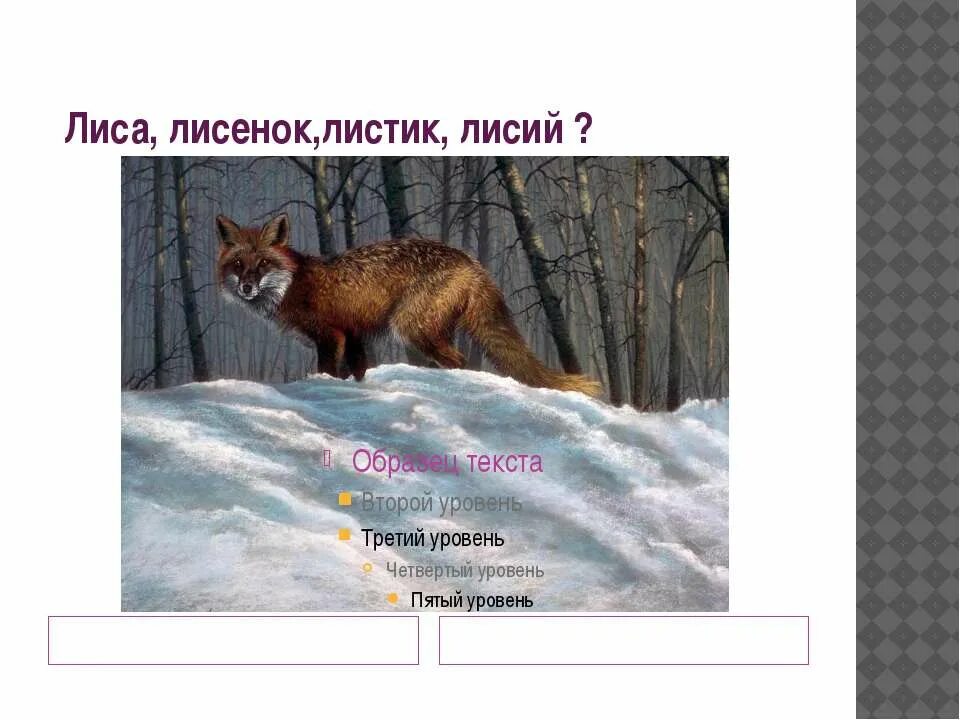 Лиса, лисенок,листик, лисий ?

Образец текста
Второй уровень
Третий уровень
Четвертый уровень
Пятый уровень